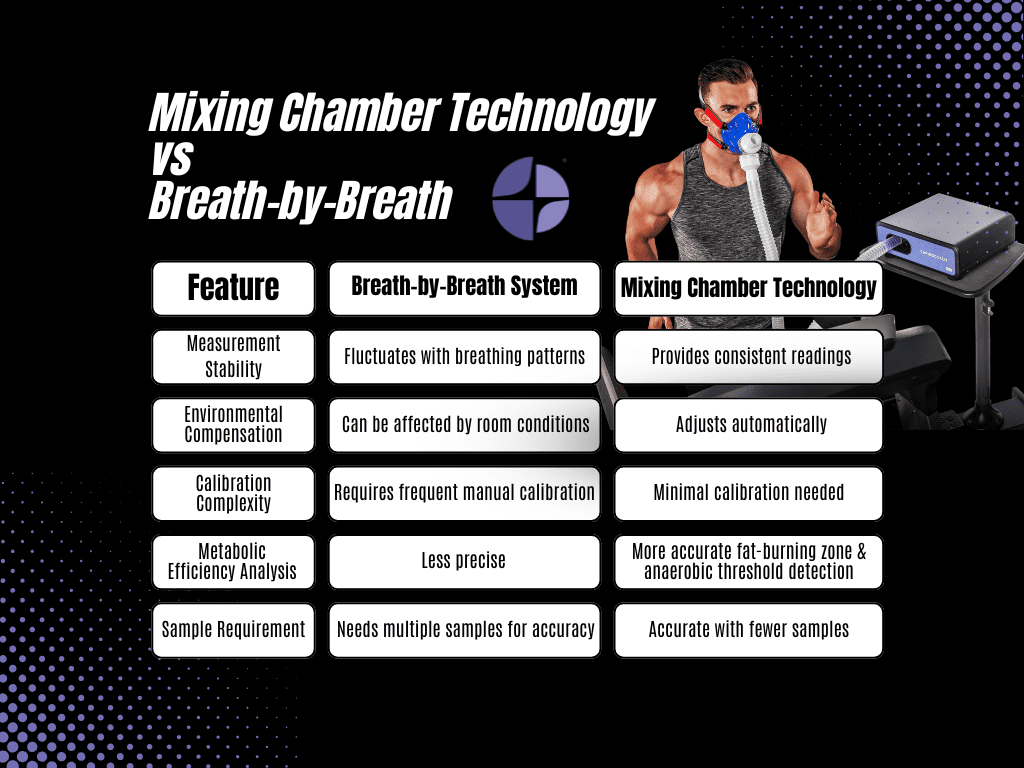 Mixing Chamber Technology
vs
Breath-by-Breath

| Feature | Breath-by-Breath System | Mixing Chamber Technology |
|---|---|---|
| Measurement Stability | Fluctuates with breathing patterns | Provides consistent readings |
| Environmental Compensation | Can be affected by room conditions | Adjusts automatically |
| Calibration Complexity | Requires frequent manual calibration | Minimal calibration needed |
| Metabolic Efficiency Analysis | Less precise | More accurate fat-burning zone & anaerobic threshold detection |
| Sample Requirement | Needs multiple samples for accuracy | Accurate with fewer samples |